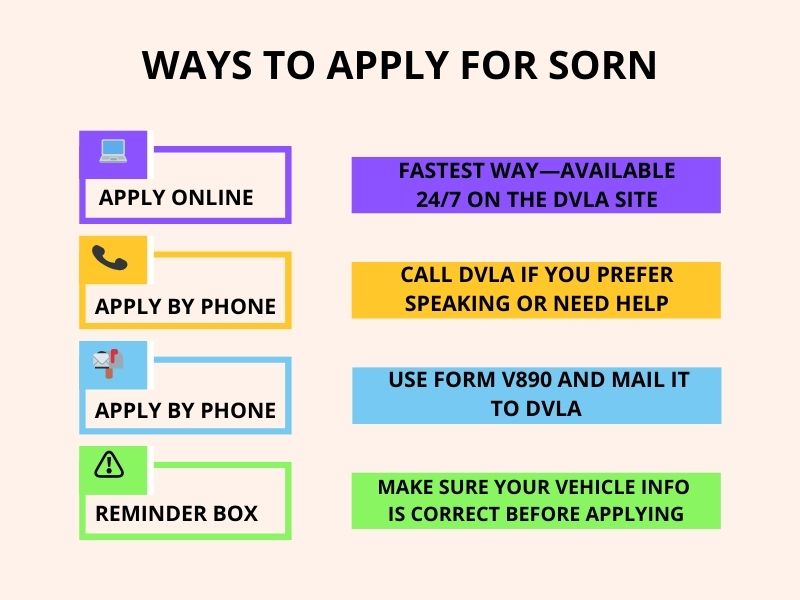 WAYS TO APPLY FOR SORN

APPLY ONLINE

FASTEST WAY—AVAILABLE 24/7 ON THE DVLA SITE

APPLY BY PHONE

CALL DVLA IF YOU PREFER SPEAKING OR NEED HELP

APPLY BY PHONE

USE FORM V890 AND MAIL IT TO DVLA

REMINDER BOX

MAKE SURE YOUR VEHICLE INFO IS CORRECT BEFORE APPLYING